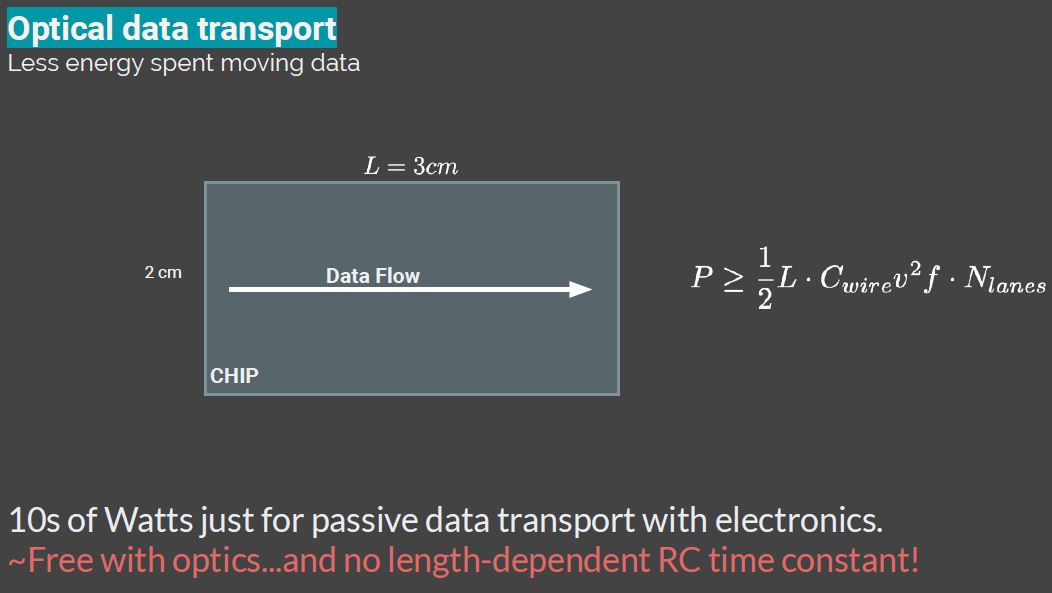 Optical data transport
Less energy spent moving data

$L = 3cm$

2 cm

Data Flow

CHIP

$P \geq \frac{1}{2} L \cdot C_{wire} v^2 f \cdot N_{lanes}$

10s of Watts just for passive data transport with electronics.
~Free with optics...and no length-dependent RC time constant!